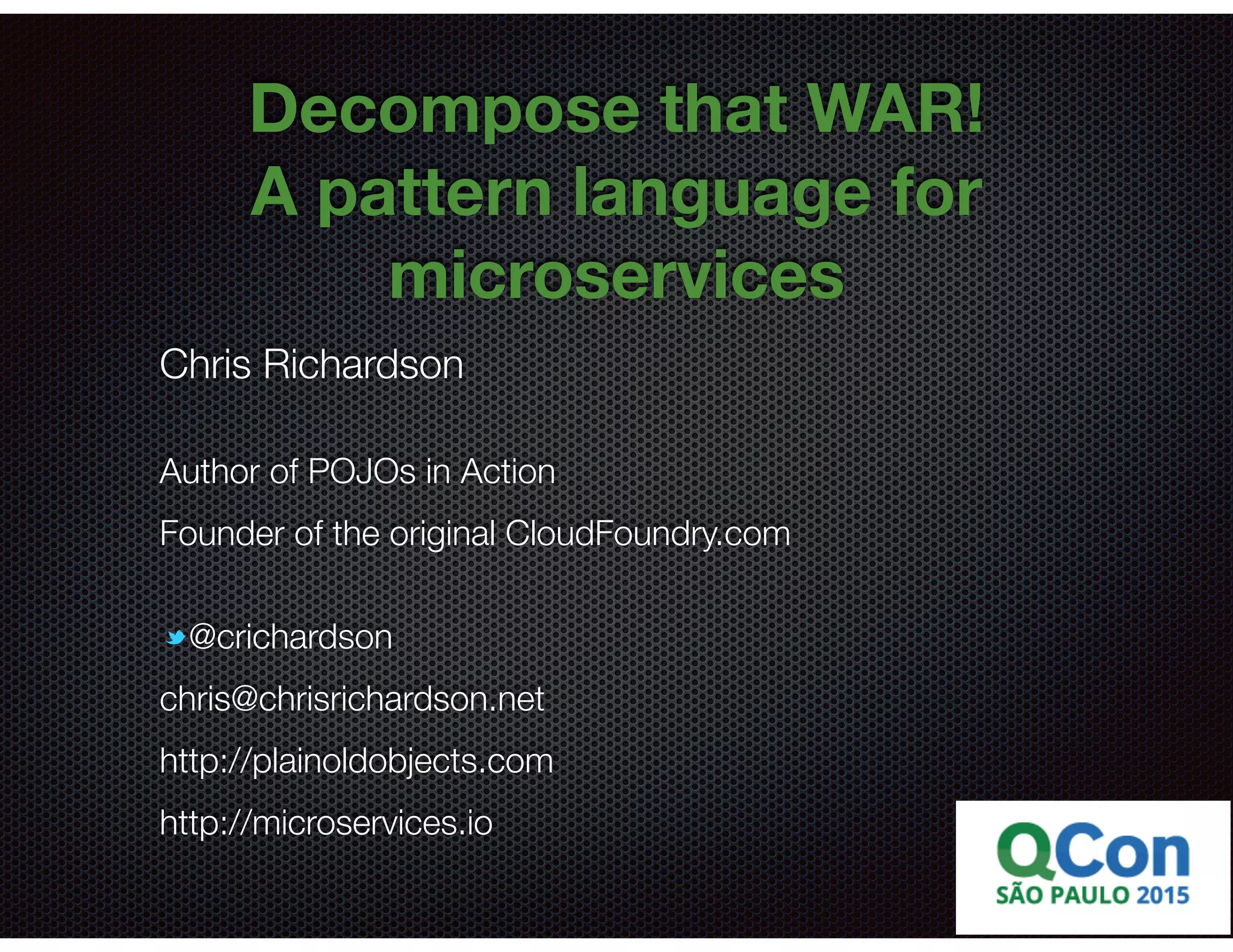 Decompose that WAR!
A pattern language for microservices

Chris Richardson

Author of POJOs in Action

Founder of the original CloudFoundry.com

@crichardson

chris@chrisrichardson.net

http://plainoldobjects.com

http://microservices.io

QCon
SÃO PAULO 2015